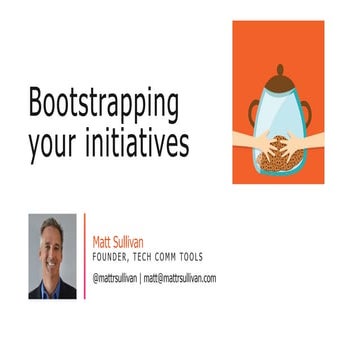 Bootstrapping your initiatives

Matt Sullivan
FOUNDER, TECH COMM TOOLS
@mattrsullivan | matt@mattrsullivan.com